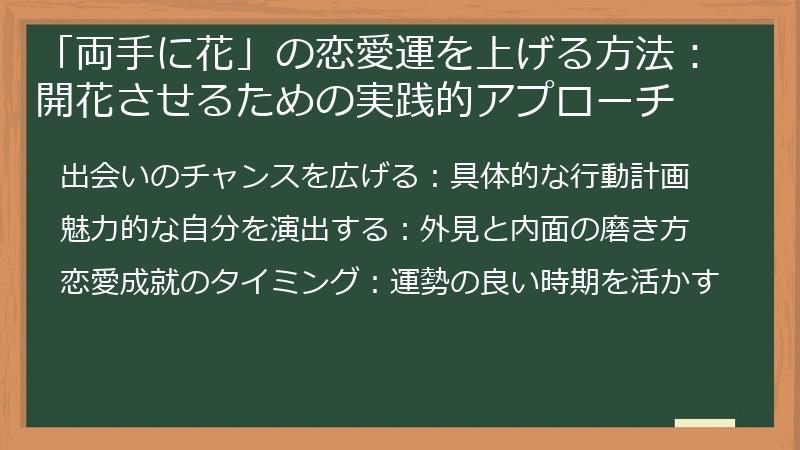 「両手に花」の恋愛運を上げる方法：開花させるための実践的アプローチ

出会いのチャンスを広げる：具体的な行動計画

魅力的な自分を演出する：外見と内面の磨き方

恋愛成就のタイミング：運勢の良い時期を活かす